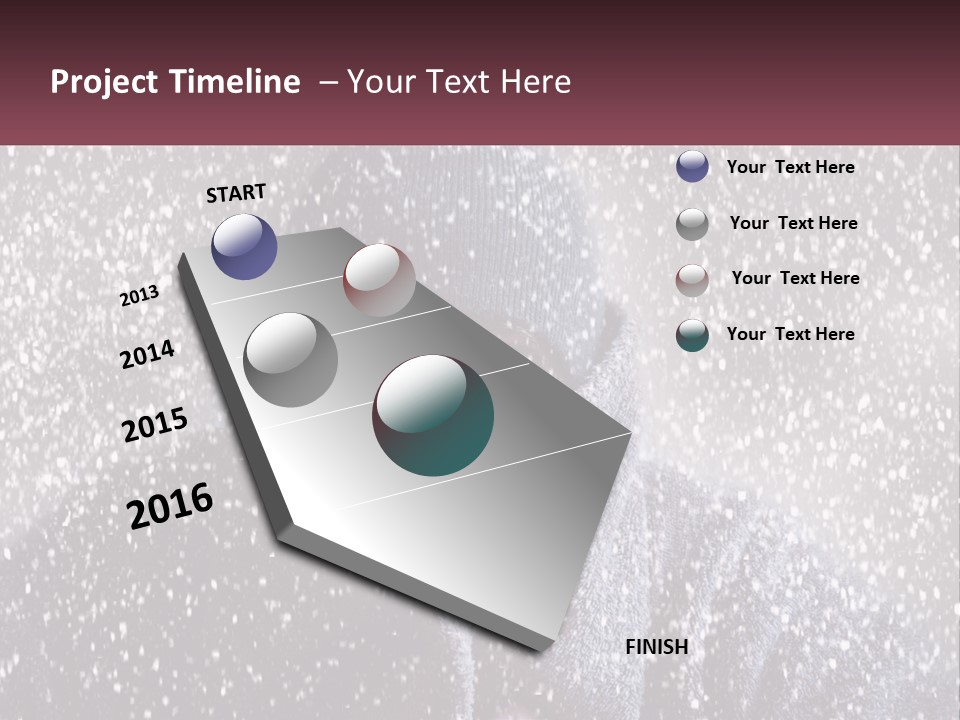 Project Timeline – Your Text Here

START

2013

2014

2015

2016

FINISH

Your Text Here

Your Text Here

Your Text Here

Your Text Here